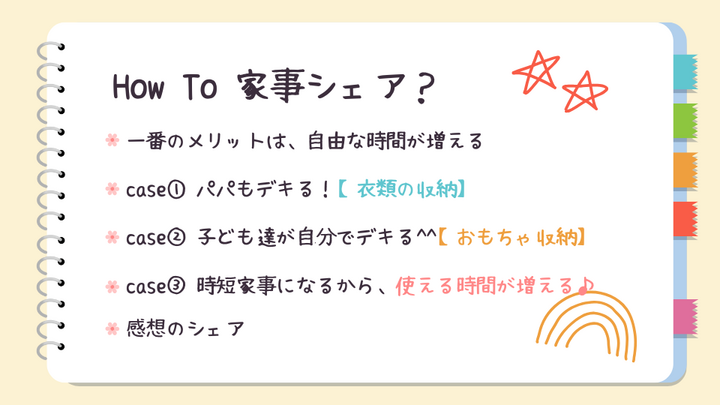 How To 家事シェア？

一番のメリットは、自由な時間が増える

case① パパもデキる！【 衣類の収納】

case② 子ども達が自分でデキる^^【 おもちゃ 収納】

case③ 時短家事になるから、使える時間が増える♪

感想のシェア